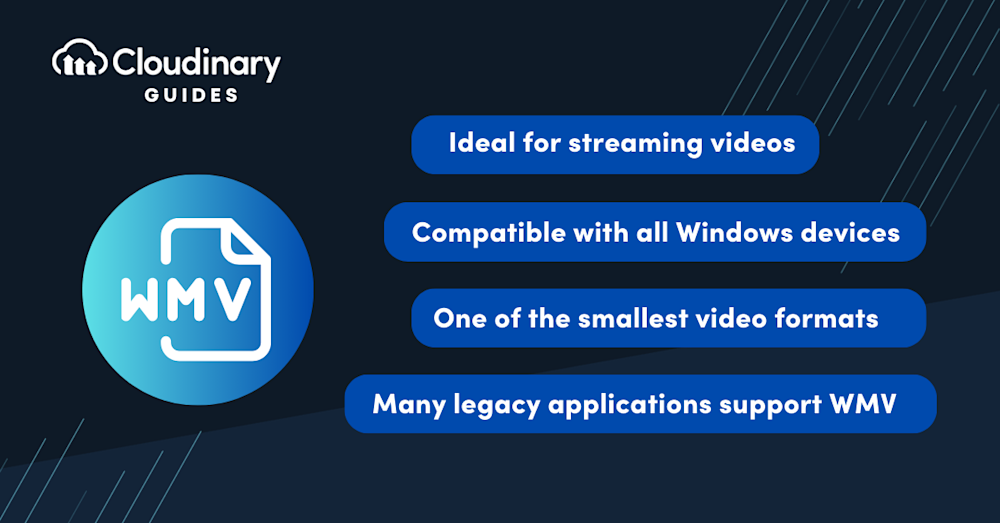 Cloudinary
GUIDES

WMV

Ideal for streaming videos

Compatible with all Windows devices

One of the smallest video formats

Many legacy applications support WMV